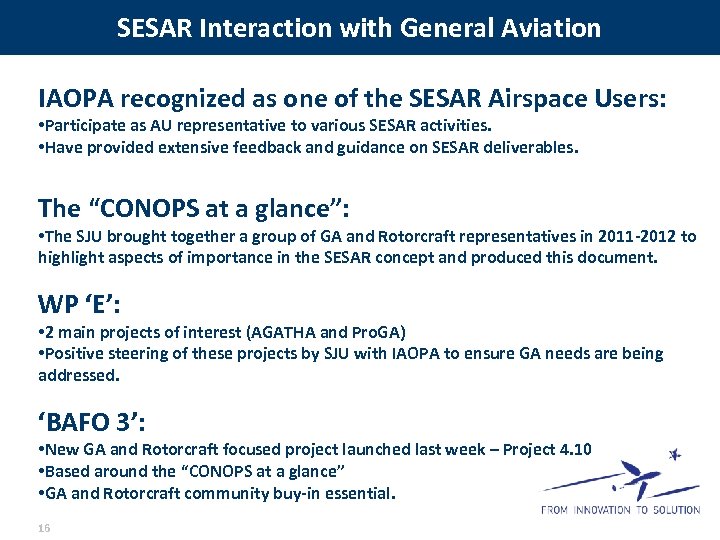 SESAR Interaction with General Aviation

IAOPA recognized as one of the SESAR Airspace Users:
•Participate as AU representative to various SESAR activities.
•Have provided extensive feedback and guidance on SESAR deliverables.

The “CONOPS at a glance”:
•The SJU brought together a group of GA and Rotorcraft representatives in 2011-2012 to highlight aspects of importance in the SESAR concept and produced this document.

WP ‘E’:
•2 main projects of interest (AGATHA and ProGA)
•Positive steering of these projects by SJU with IAOPA to ensure GA needs are being addressed.

‘BAFO 3’:
•New GA and Rotorcraft focused project launched last week – Project 4.10
•Based around the “CONOPS at a glance”
•GA and Rotorcraft community buy-in essential.

FROM INNOVATION TO SOLUTION

16